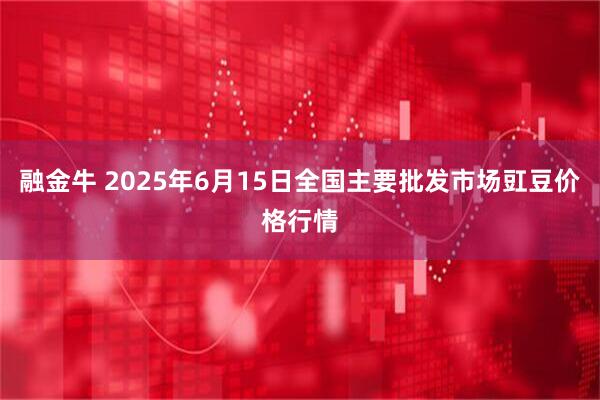 融金牛 2025年6月15日全国主要批发市场豇豆价格行情